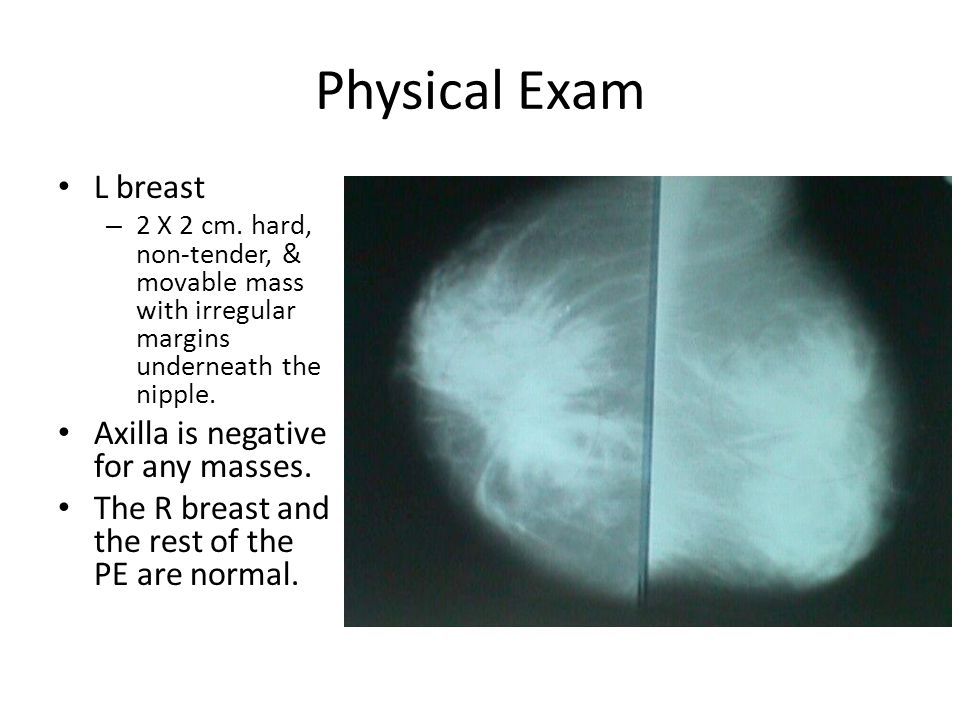 Physical Exam

• L breast
– 2 X 2 cm. hard, non-tender, & movable mass with irregular margins underneath the nipple.
• Axilla is negative for any masses.
• The R breast and the rest of the PE are normal.